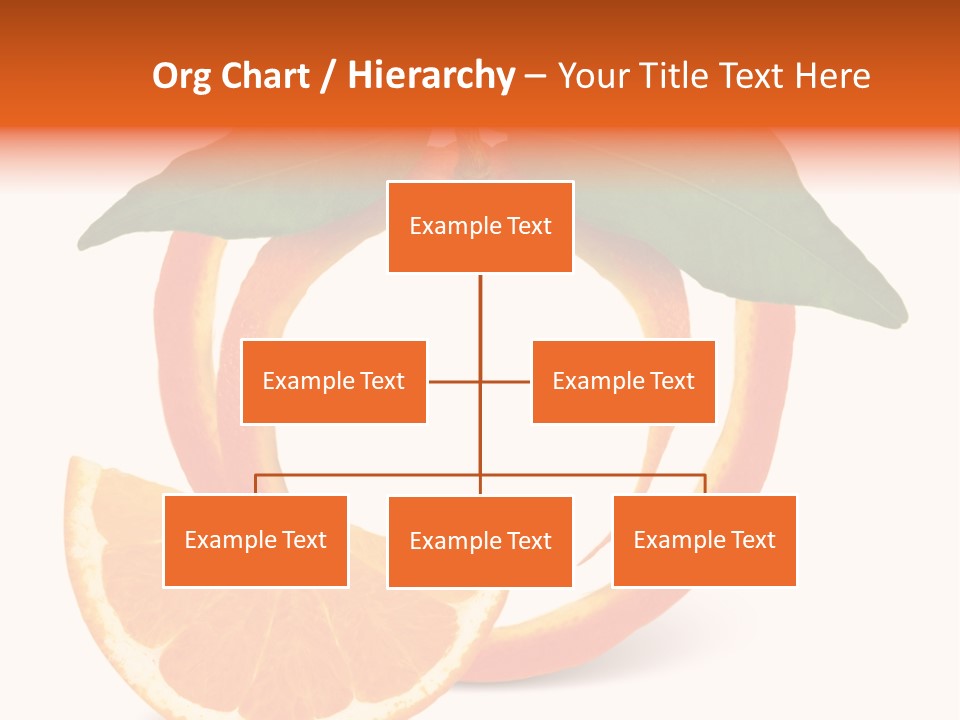 Org Chart / Hierarchy – Your Title Text Here

Example Text

Example Text

Example Text

Example Text

Example Text

Example Text